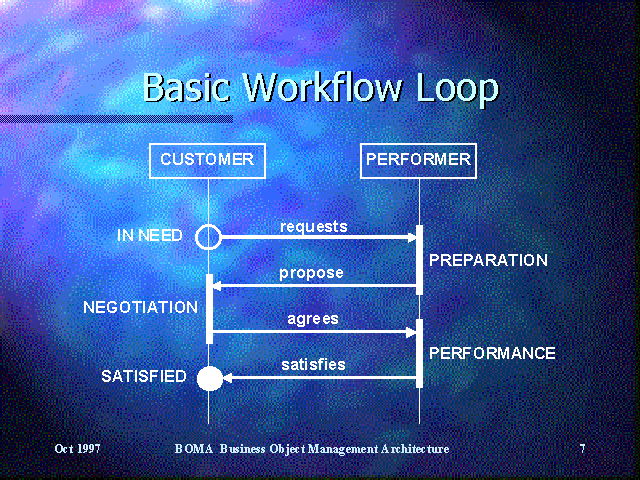 Basic Workflow Loop

CUSTOMER

PERFORMER

IN NEED

requests

PREPARATION

propose

NEGOTIATION

agrees

PERFORMANCE

satisfies

SATISFIED

Oct 1997

BOMA Business Object Management Architecture

7